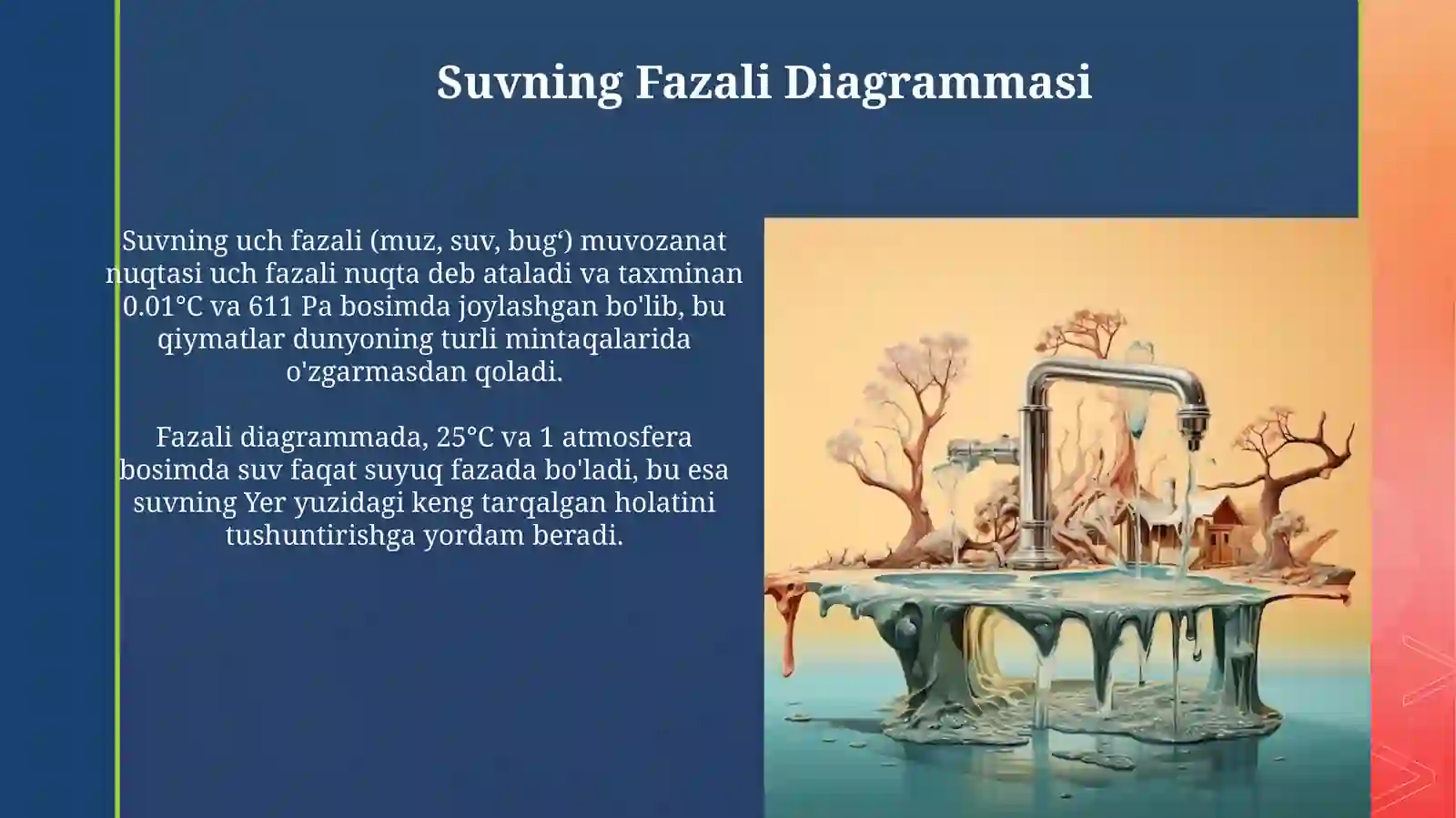 Suvning Fazali Diagrammasi

Suvning uch fazali (muz, suv, bug‘) muvozanat nuqtasi uch fazali nuqta deb ataladi va taxminan 0.01°C va 611 Pa bosimda joylashgan bo'lib, bu qiymatlar dunyoning turli mintaqalarida o'zgarmasdan qoladi.

Fazali diagrammada, 25°C va 1 atmosfera bosimda suv faqat suyuq fazada bo'ladi, bu esa suvning Yer yuzidagi keng tarqalgan holatini tushuntirishga yordam beradi.